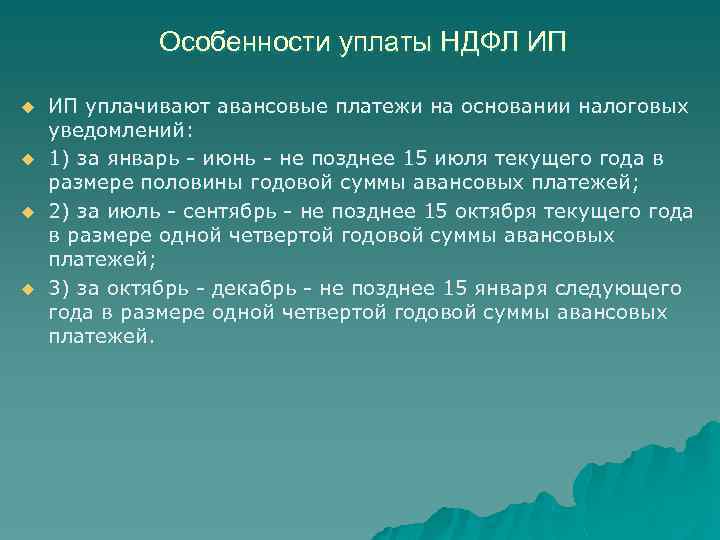 Особенности уплаты НДФЛ ИП

ИП уплачивают авансовые платежи на основании налоговых уведомлений:

1) за январь - июнь - не позднее 15 июля текущего года в размере половины годовой суммы авансовых платежей;

2) за июль - сентябрь - не позднее 15 октября текущего года в размере одной четвертой годовой суммы авансовых платежей;

3) за октябрь - декабрь - не позднее 15 января следующего года в размере одной четвертой годовой суммы авансовых платежей.